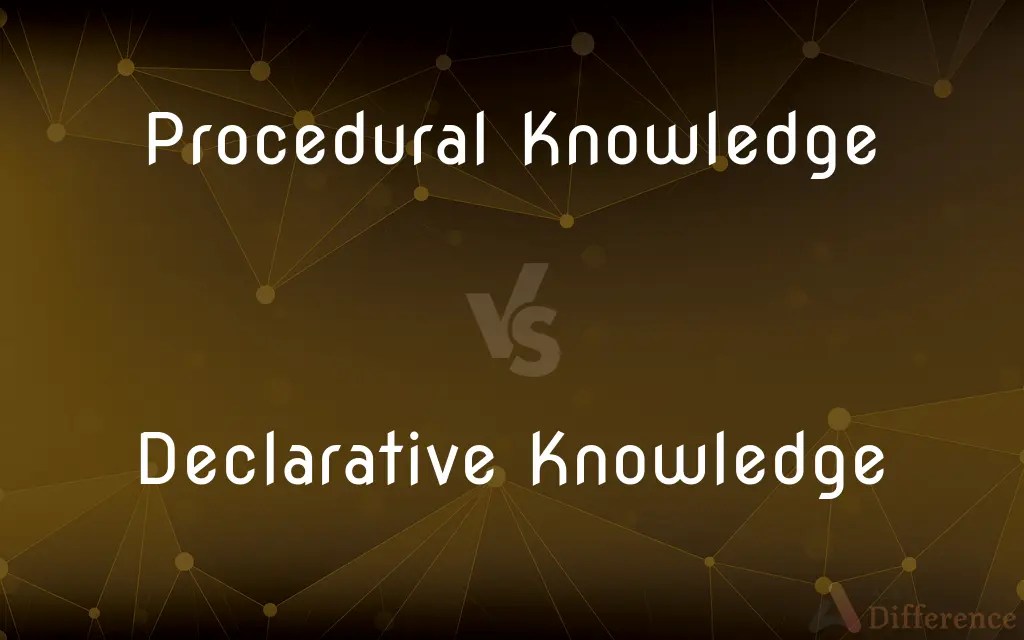 Procedural Knowledge

VS

Declarative Knowledge

Difference